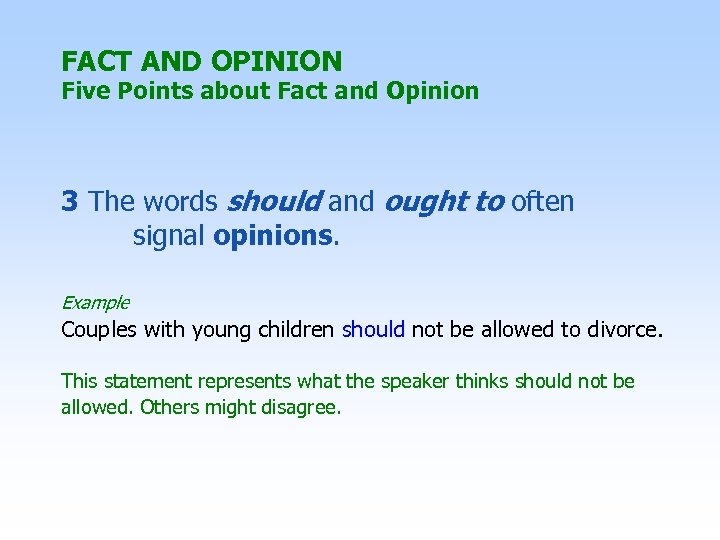 FACT AND OPINION
Five Points about Fact and Opinion

3 The words should and ought to often signal opinions.

Example
Couples with young children should not be allowed to divorce.

This statement represents what the speaker thinks should not be allowed. Others might disagree.